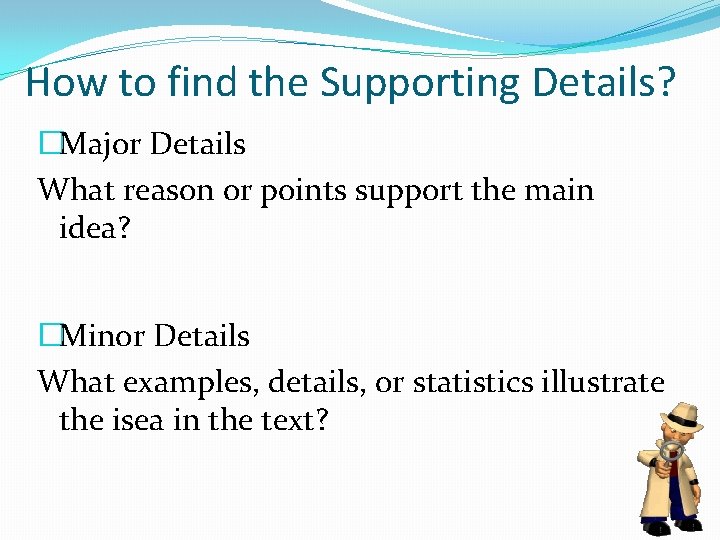 How to find the Supporting Details?

□Major Details

What reason or points support the main idea?

□Minor Details

What examples, details, or statistics illustrate the isea in the text?